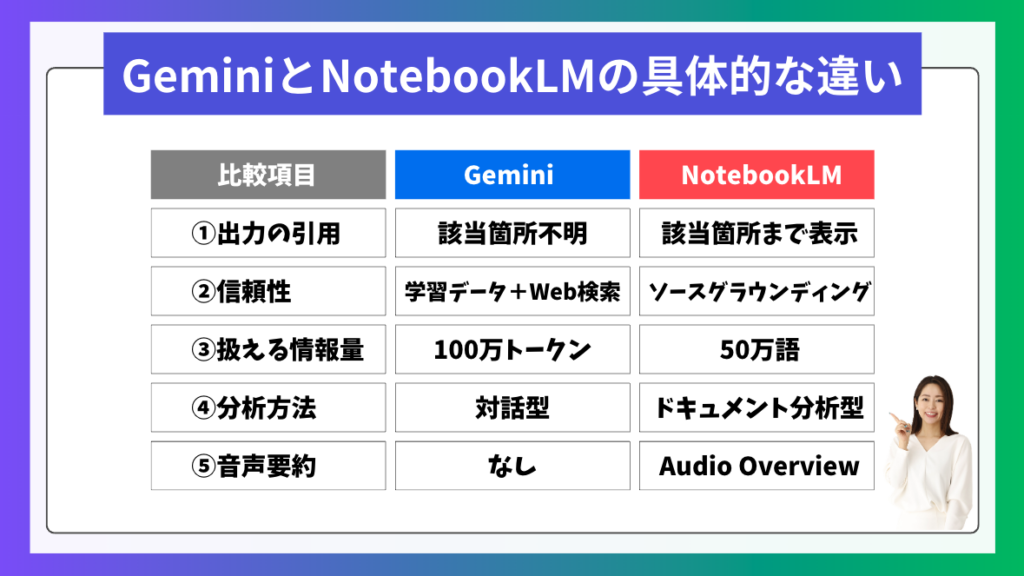 GeminiとNotebookLMの具体的な違い

| 比較項目 | Gemini | NotebookLM |
|---|---|---|
| ①出力の引用 | 該当箇所不明 | 該当箇所まで表示 |
| ②信頼性 | 学習データ＋Web検索 | ソースグラウンディング |
| ③扱える情報量 | 100万トークン | 50万語 |
| ④分析方法 | 対話型 | ドキュメント分析型 |
| ⑤音声要約 | なし | Audio Overview |